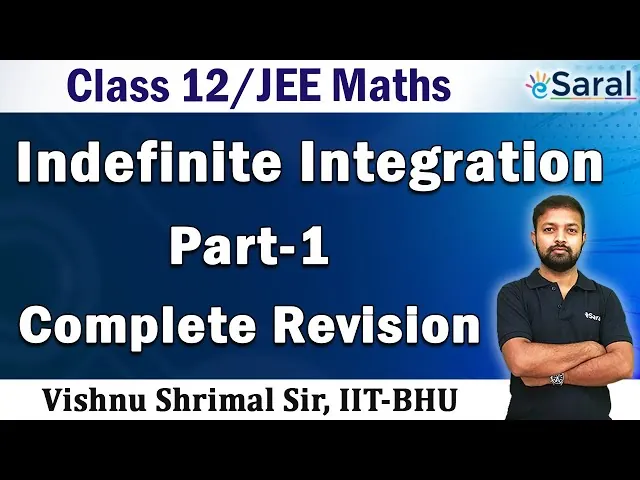 Class 12/JEE Maths

eSaral

Indefinite Integration

Part-1

Complete Revision

eSaral

Vishnu Shrimal Sir, IIT-BHU